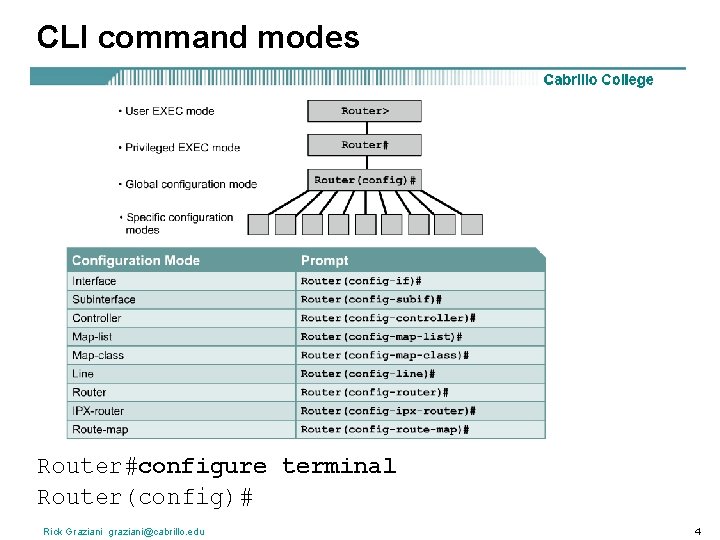 CLI command modes

Cabrillo College

• User EXEC mode

• Privileged EXEC mode

• Global configuration mode

• Specific configuration modes

Router>

Router#

Router(config)#

| Configuration Mode | Prompt |
|---|---|
| Interface | Router(config-if)# |
| Subinterface | Router(config-subif)# |
| Controller | Router(config-controller)# |
| Map-list | Router(config-map-list)# |
| Map-class | Router(config-map-class)# |
| Line | Router(config-line)# |
| Router | Router(config-router)# |
| IPX-router | Router(config-ipx-router)# |
| Route-map | Router(config-route-map)# |

Router#configure terminal
Router(config)#

Rick Graziani graziani@cabrillo.edu

4